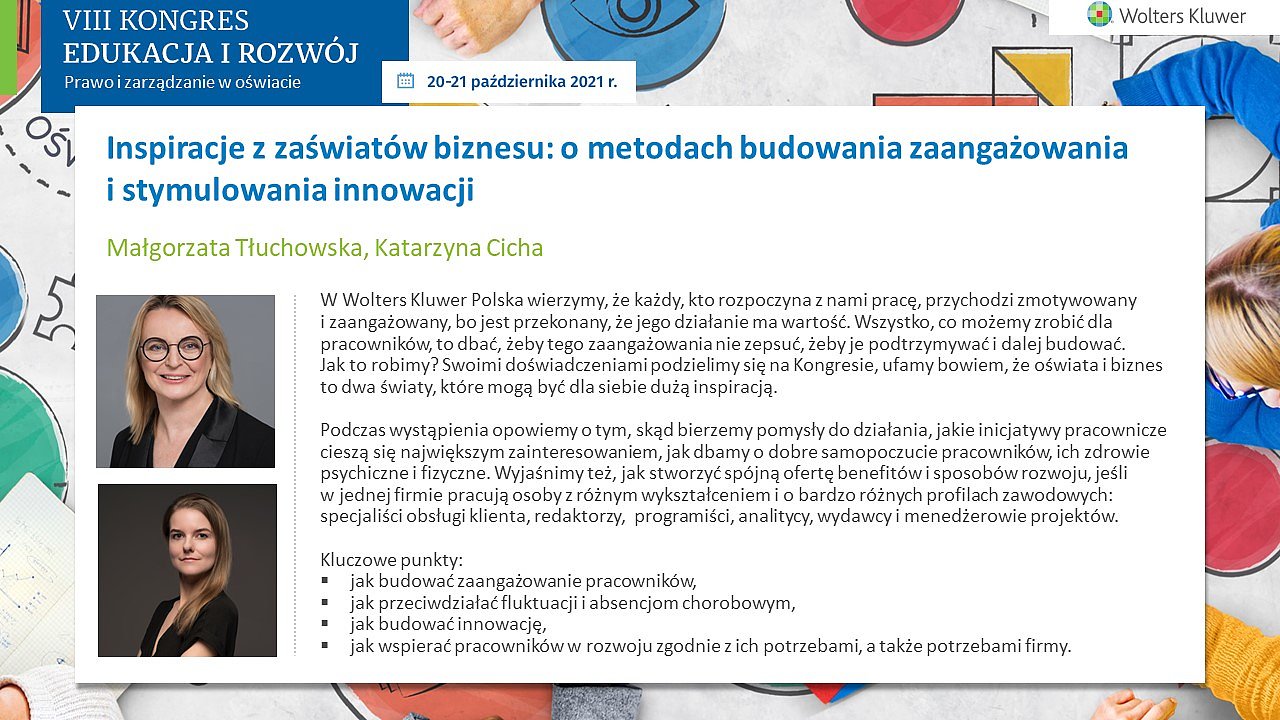 VIII KONGRES
EDUKACJA I ROZWÓJ
Prawo i zarządzanie w oświacie

20-21 października 2021 r.

Wolters Kluwer

Inspiracje z zaświatów biznesu: o metodach budowania zaangażowania i stymulowania innowacji

Małgorzata Tłuchowska, Katarzyna Cicha

W Wolters Kluwer Polska wierzymy, że każdy, kto rozpoczyna z nami pracę, przychodzi zmotywowany i zaangażowany, bo jest przekonany, że jego działanie ma wartość. Wszystko, co możemy zrobić dla pracowników, to dbać, żeby tego zaangażowania nie zepsuć, żeby je podtrzymywać i dalej budować. Jak to robimy? Swoimi doświadczeniami podzielimy się na Kongresie, ufamy bowiem, że oświata i biznes to dwa światy, które mogą być dla siebie dużą inspiracją.

Podczas wystąpienia opowiemy o tym, skąd bierzemy pomysły do działania, jakie inicjatywy pracownicze cieszą się największym zainteresowaniem, jak dbamy o dobre samopoczucie pracowników, ich zdrowie psychiczne i fizyczne. Wyjaśnimy też, jak stworzyć spójną ofertę benefitów i sposobów rozwoju, jeśli w jednej firmie pracują osoby z różnym wykształceniem i o bardzo różnych profilach zawodowych: specjaliści obsługi klienta, redaktorzy, programiści, analitycy, wydawcy i menedżerowie projektów.

Kluczowe punkty:
▪ jak budować zaangażowanie pracowników,
▪ jak przeciwdziałać fluktuacji i absencjom chorobowym,
▪ jak budować innowację,
▪ jak wspierać pracowników w rozwoju zgodnie z ich potrzebami, a także potrzebami firmy.